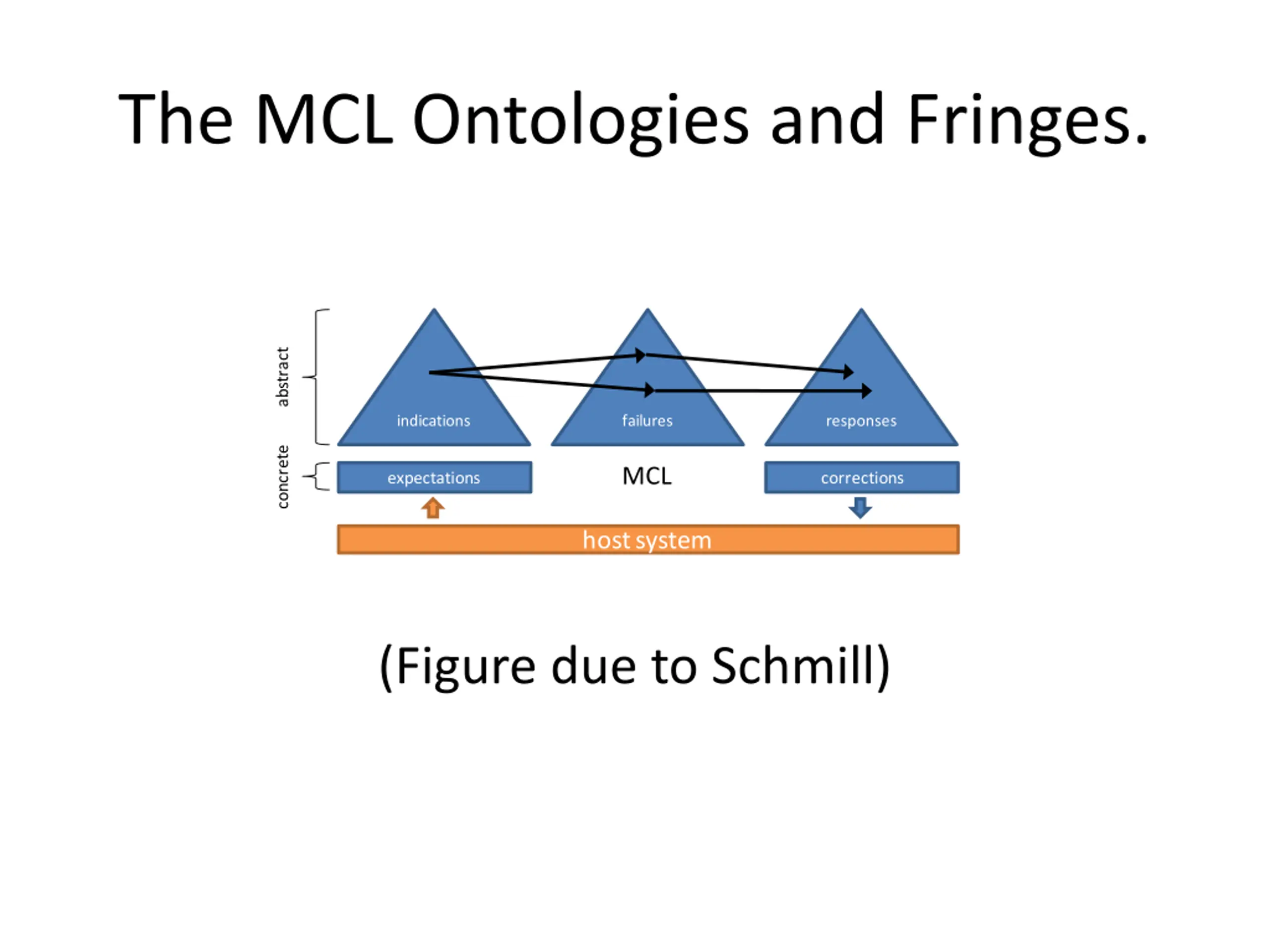 The MCL Ontologies and Fringes.

abstract

concrete

indications

failures

responses

expectations

MCL

corrections

host system

(Figure due to Schmill)